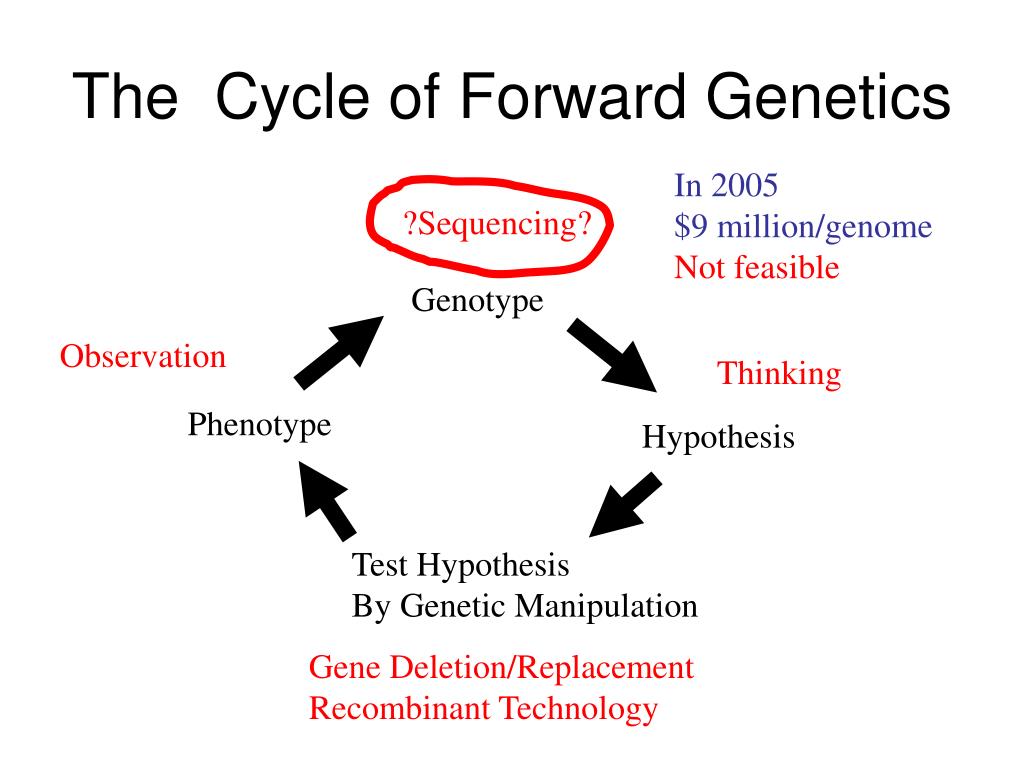 The Cycle of Forward Genetics

?Sequencing?

In 2005
\$9 million/genome
Not feasible

Genotype

Observation

Thinking

Phenotype

Hypothesis

Test Hypothesis
By Genetic Manipulation

Gene Deletion/Replacement
Recombinant Technology